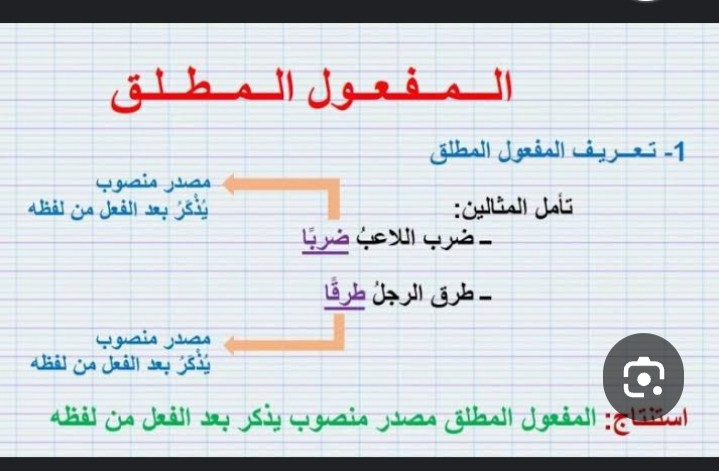 الـمـفـعـول الـمـطـلـق

1- تـعـريـف المفعول المطلق

تأمل المثالين:

ـ ضرب اللاعبُ ضربًا

مصدر منصوب
يُذْكَرُ بعد الفعل من لفظه

ـ طرق الرجلُ طرقًا

مصدر منصوب
يُذْكَرُ بعد الفعل من لفظه

استنتاج: المفعول المطلق مصدر منصوب يذكر بعد الفعل من لفظه